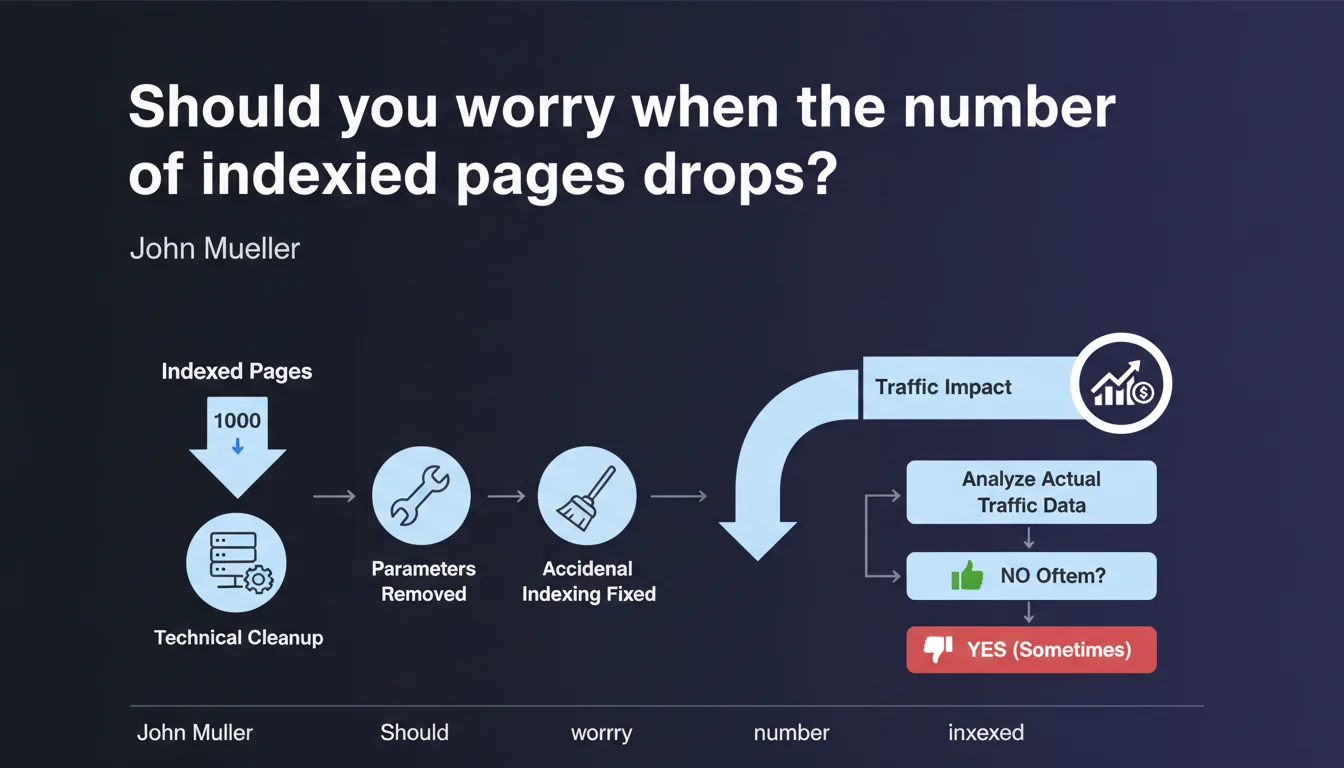 Should you worry when the number of indexied pages drops?

John Mueller

Indexed Pages

1000

Technical Cleanup

Parameters Removed

Accidenal Indexing Fixed

Traffic Impact

Analyze Actual Traffic Data

NO Oftem?

YES (Sometimes)

John Muller

Should

worrry

number

inxexed